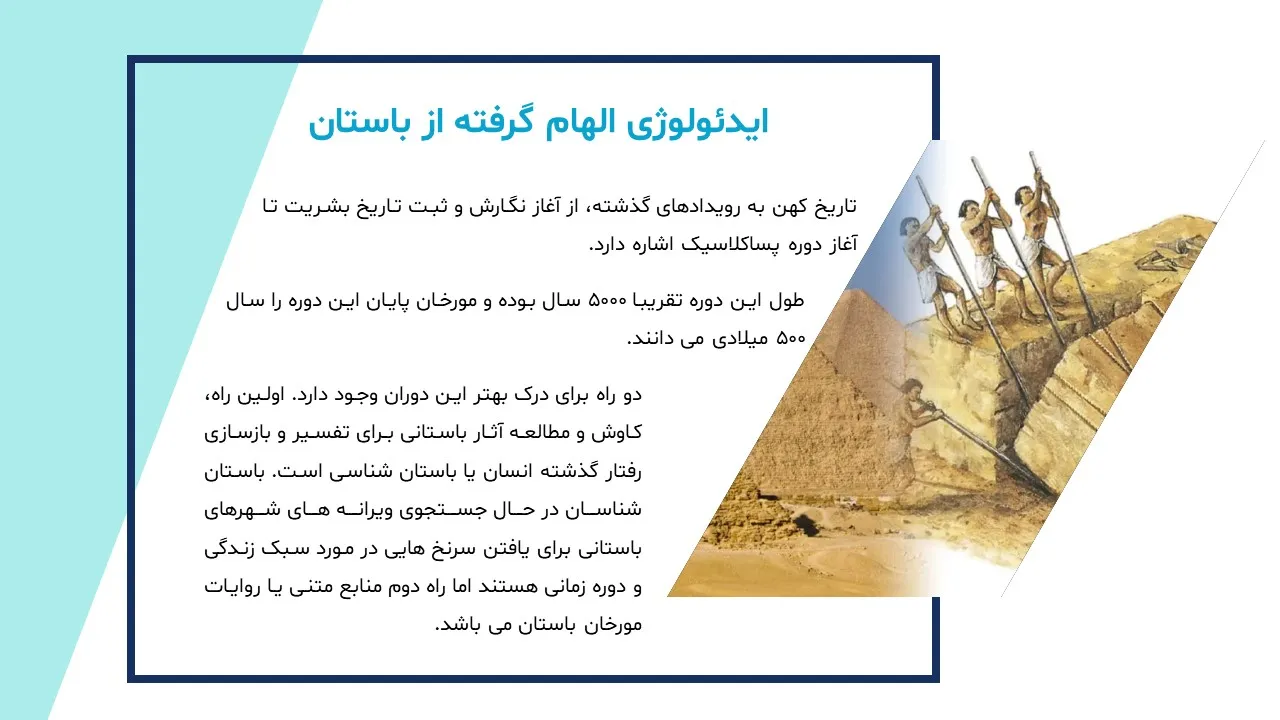 ایدئولوژی الهام گرفته از باستان

تاریخ کهن به رویدادهای گذشته، از آغاز نگارش و ثبت تاریخ بشریت تا آغاز دوره پساکلاسیک اشاره دارد.

طول این دوره تقریبا ۵۰۰۰ سال بوده و مورخان پایان این دوره را سال ۵۰۰ میلادی می دانند.

دو راه برای درک بهتر این دوران وجود دارد. اولین راه، کاوش و مطالعه آثار باستانی برای تفسیر و بازسازی رفتار گذشته انسان یا باستان شناسی است. باستان شناسان در حال جستجوی ویرانه های شهرهای باستانی برای یافتن سرنخ هایی در مورد سبک زندگی و دوره زمانی هستند اما راه دوم منابع متنی یا روایات مورخان باستان می باشد.